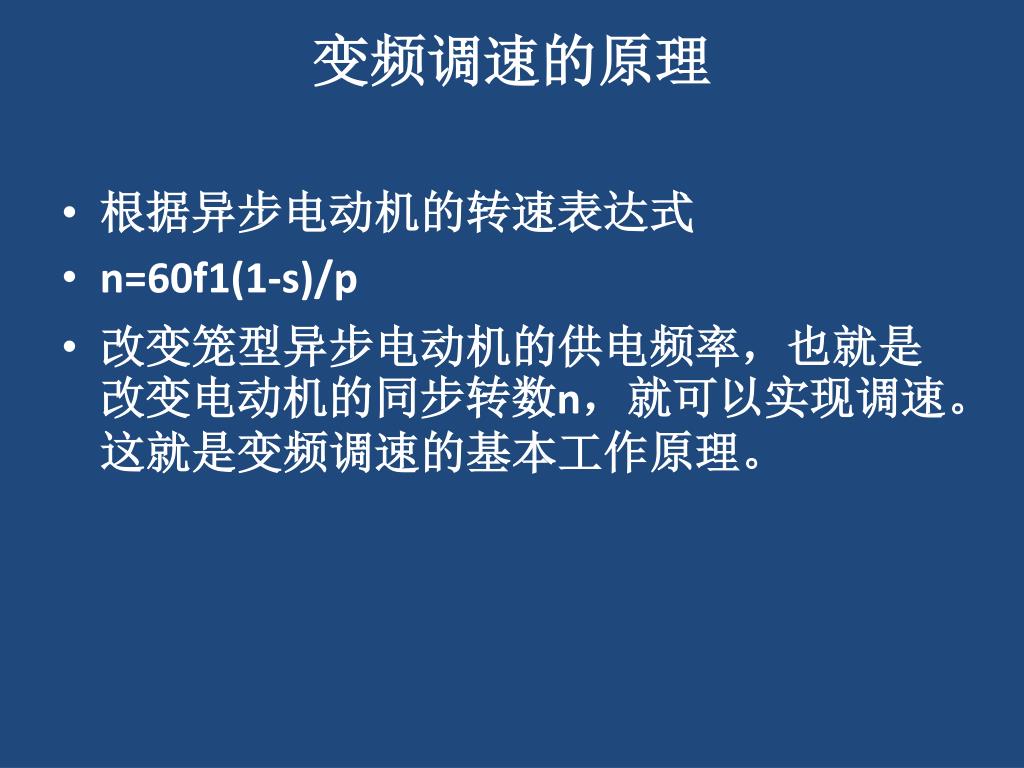 变频调速的原理

• 根据异步电动机的转速表达式
• n=60f1(1-s)/p
• 改变笼型异步电动机的供电频率，也就是改变电动机的同步转数n，就可以实现调速。这就是变频调速的基本工作原理。